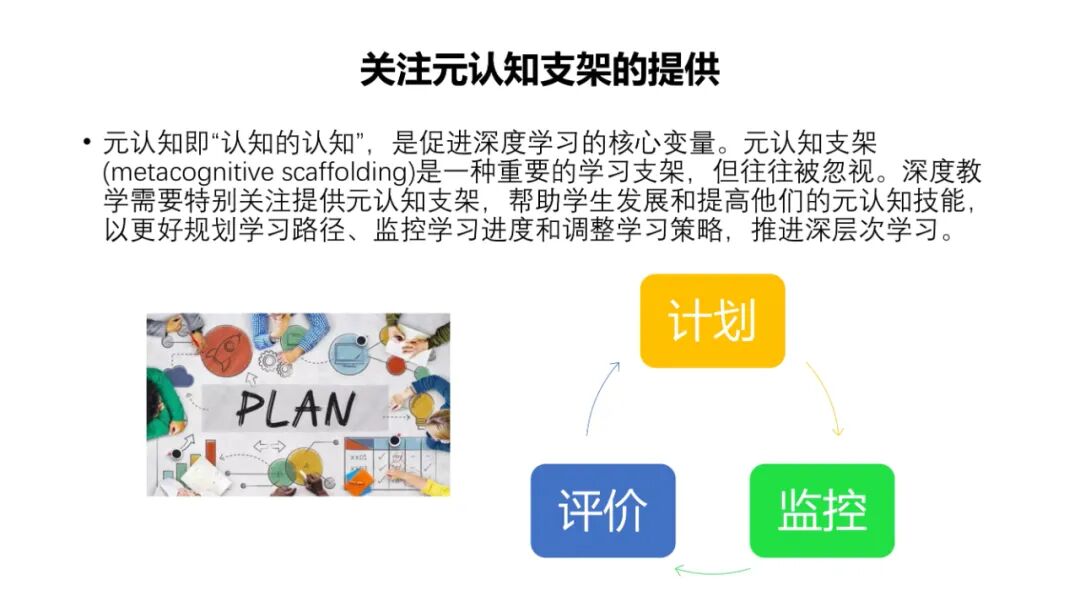 关注元认知支架的提供

• 元认知即“认知的认知”，是促进深度学习的核心变量。元认知支架(metacognitive scaffolding)是一种重要的学习支架，但往往被忽视。深度教学需要特别关注提供元认知支架，帮助学生发展和提高他们的元认知技能，以更好规划学习路径、监控学习进度和调整学习策略，推进深层次学习。

PLAN

计划

监控

评价